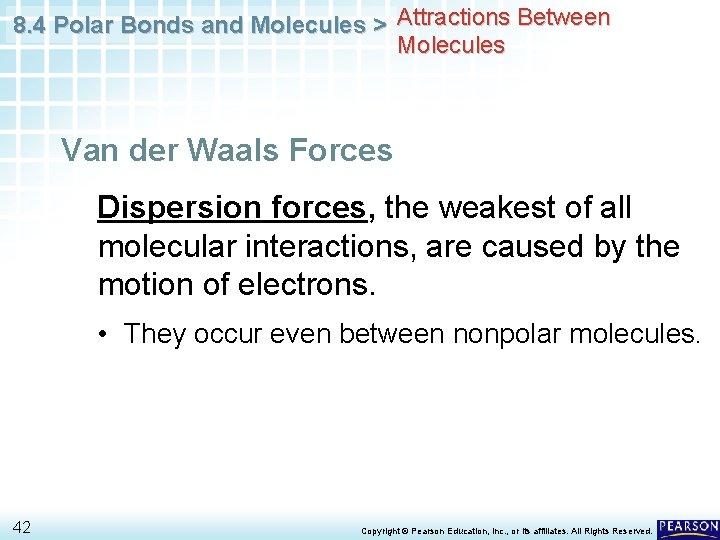 8.4 Polar Bonds and Molecules > Attractions Between Molecules

Van der Waals Forces

Dispersion forces, the weakest of all molecular interactions, are caused by the motion of electrons.

• They occur even between nonpolar molecules.

42

Copyright © Pearson Education, Inc., or its affiliates. All Rights Reserved.

PEARSON